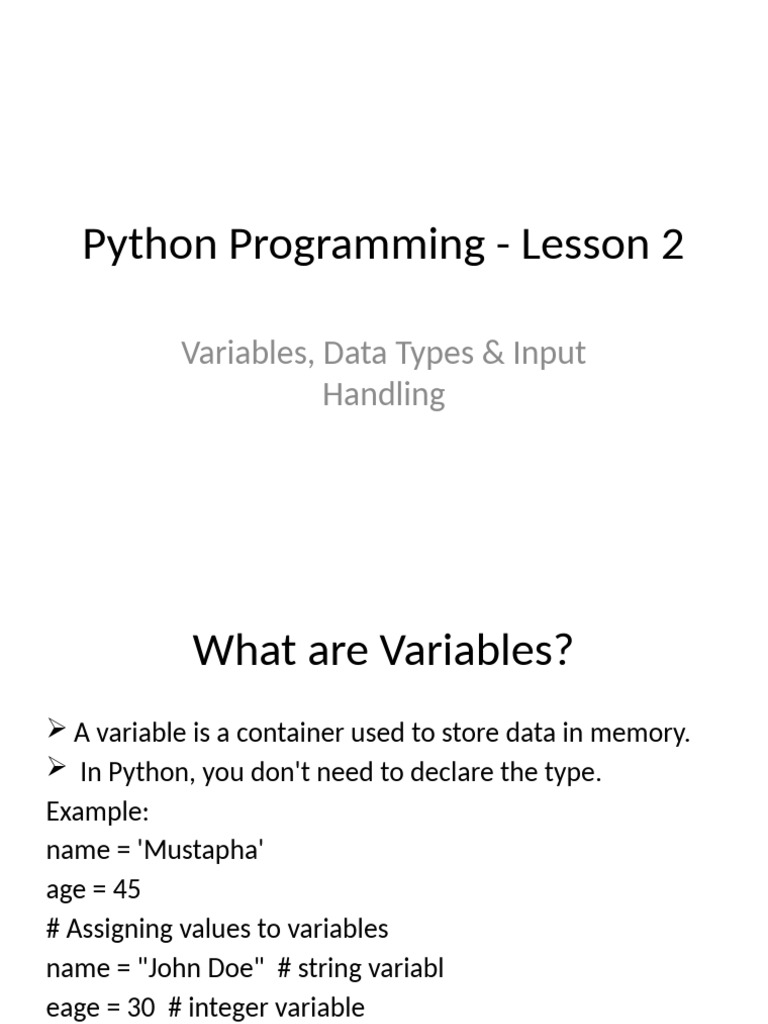 Python Programming - Lesson 2

Variables, Data Types & Input Handling

What are Variables?

➢ A variable is a container used to store data in memory.
➢ In Python, you don't need to declare the type.
Example:
name = 'Mustapha'
age = 45
# Assigning values to variables
name = "John Doe" # string variabl
eage = 30 # integer variable